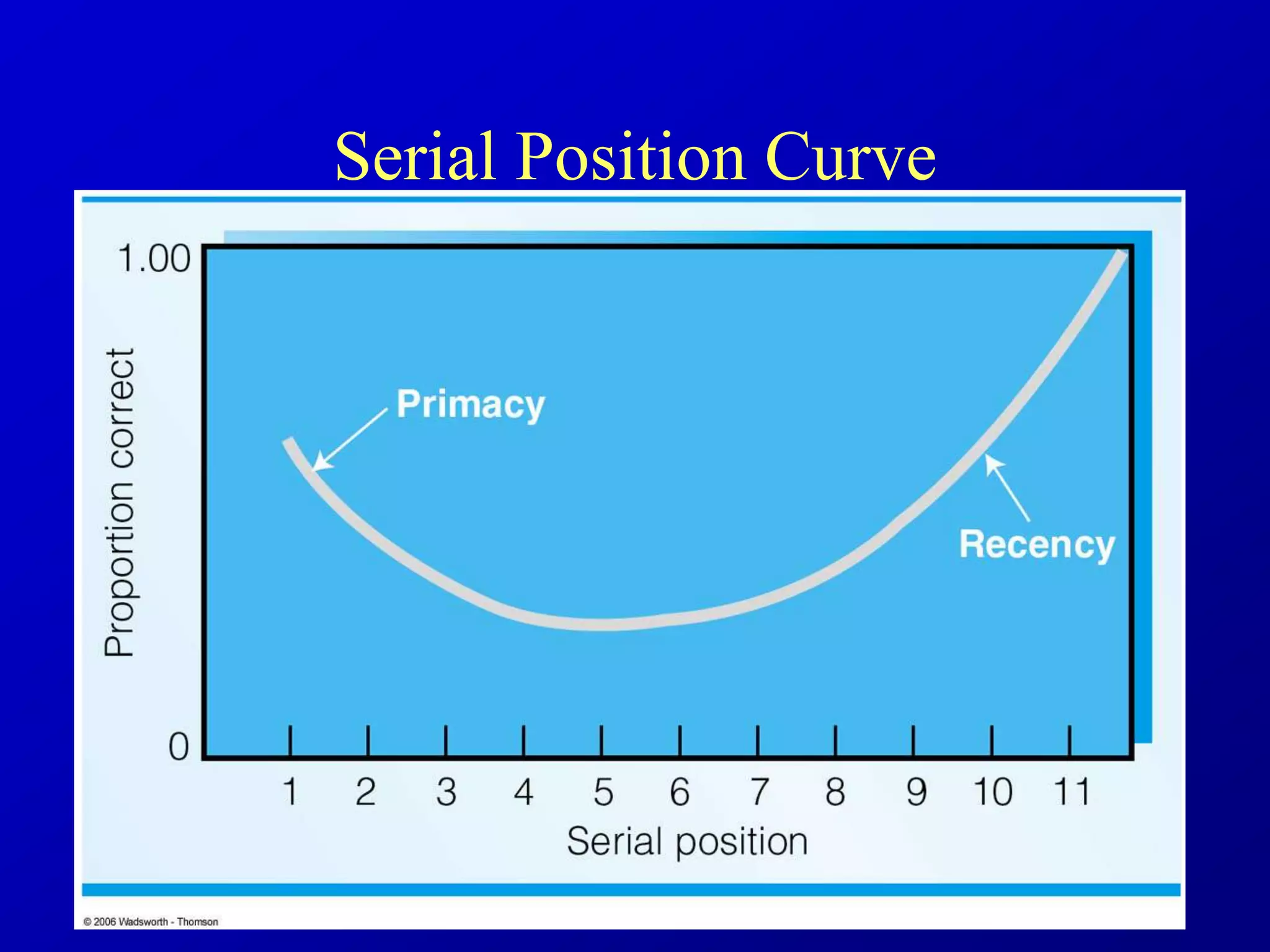 Serial Position Curve

1.00

Proportion correct

0

Primacy

Recency

1 2 3 4 5 6 7 8 9 10 11

Serial position

© 2006 Wadsworth - Thomson